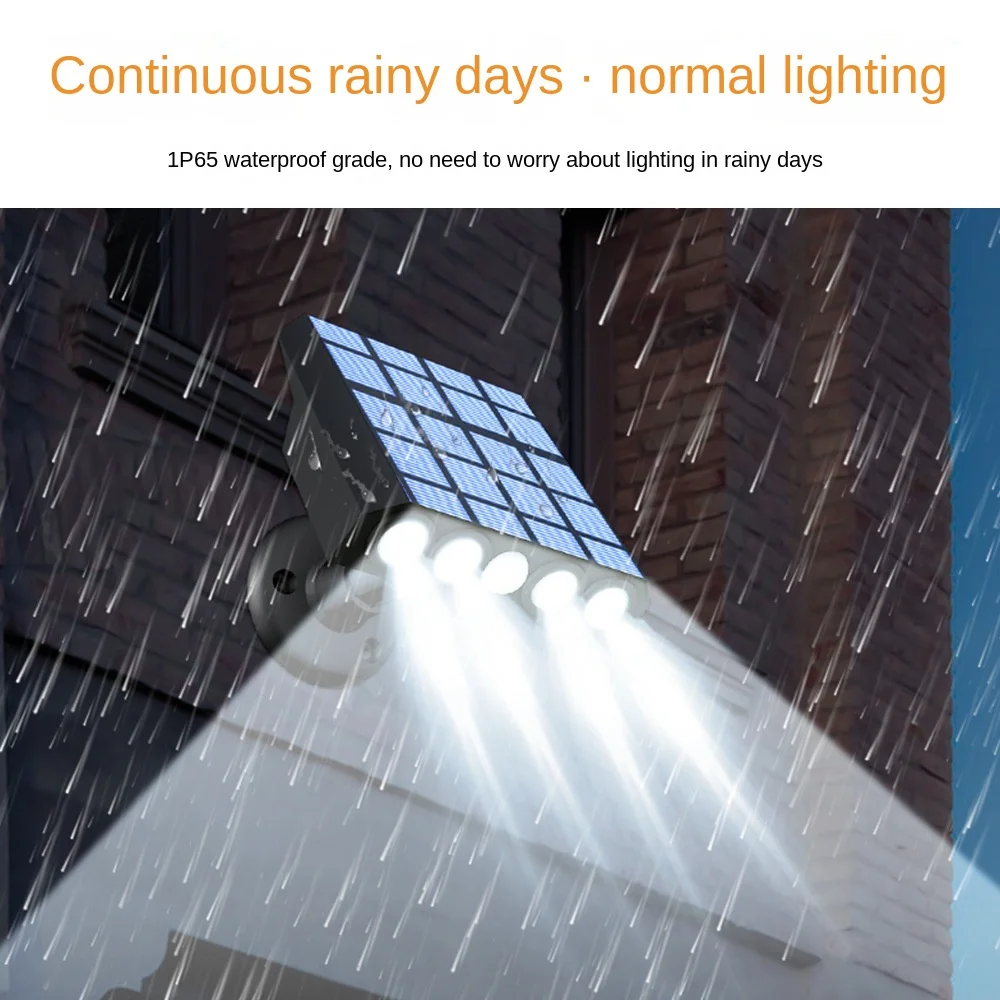 Continuous rainy days · normal lighting

1P65 waterproof grade, no need to worry about lighting in rainy days